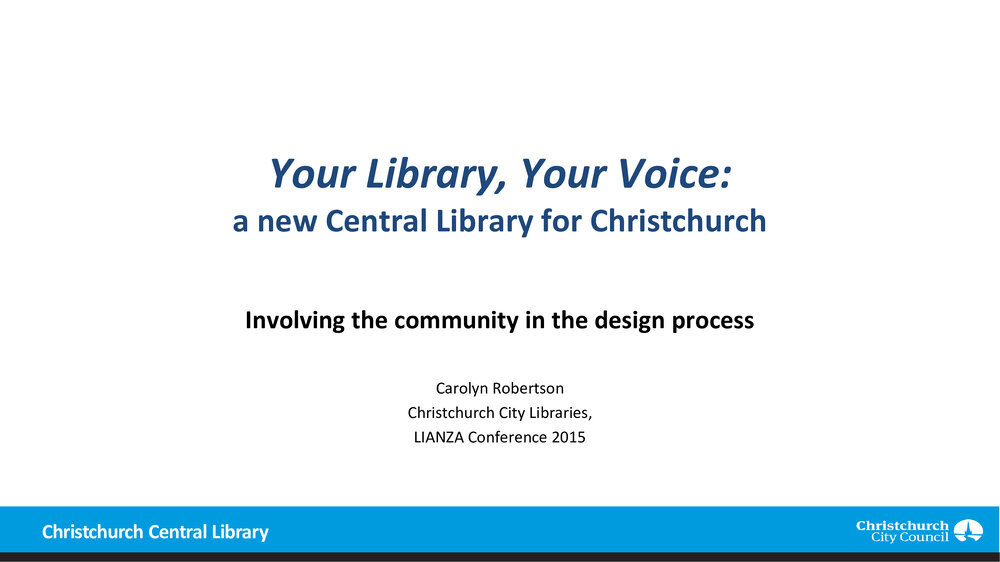 Your Library, Your Voice:
a new Central Library for Christchurch

Involving the community in the design process

Carolyn Robertson
Christchurch City Libraries,
LIANZA Conference 2015

Christchurch Central Library

Christchurch City Council